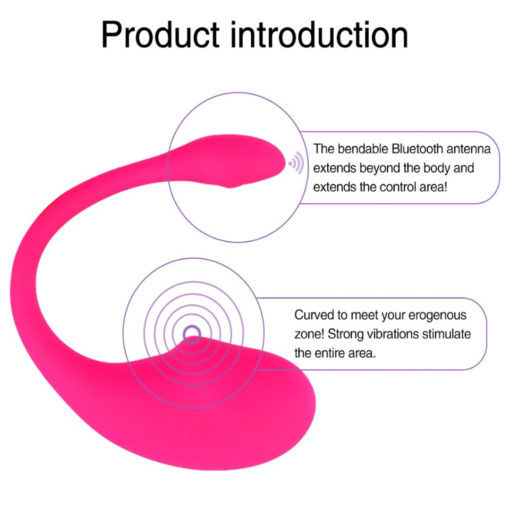 Product introduction

The bendable Bluetooth antenna extends beyond the body and extends the control area!

Curved to meet your erogenous zone! Strong vibrations stimulate the entire area.